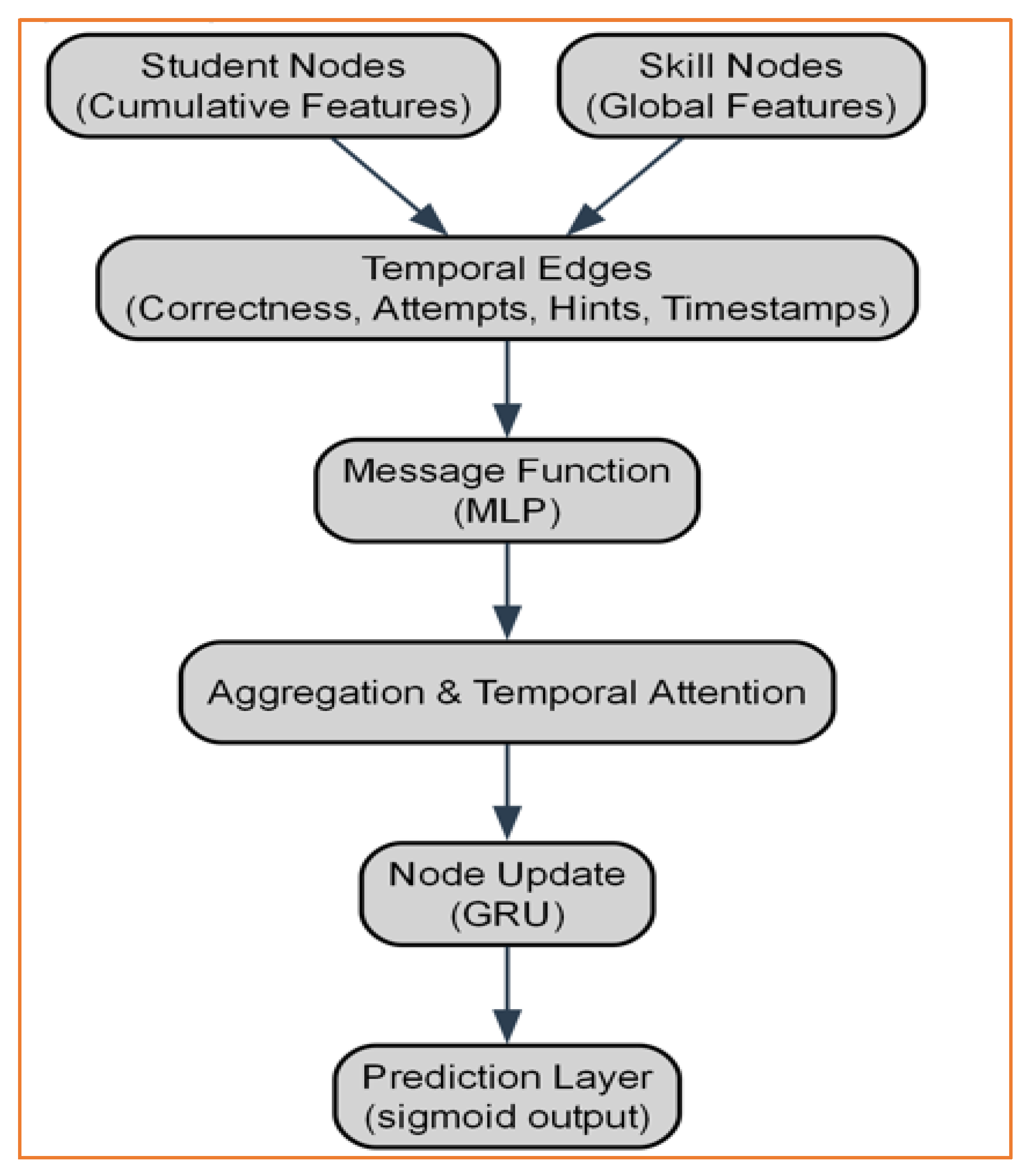 Student Nodes
(Cumulative Features)

Skill Nodes
(Global Features)

Temporal Edges
(Correctness, Attempts, Hints, Timestamps)

Message Function
(MLP)

Aggregation & Temporal Attention

Node Update
(GRU)

Prediction Layer
(sigmoid output)